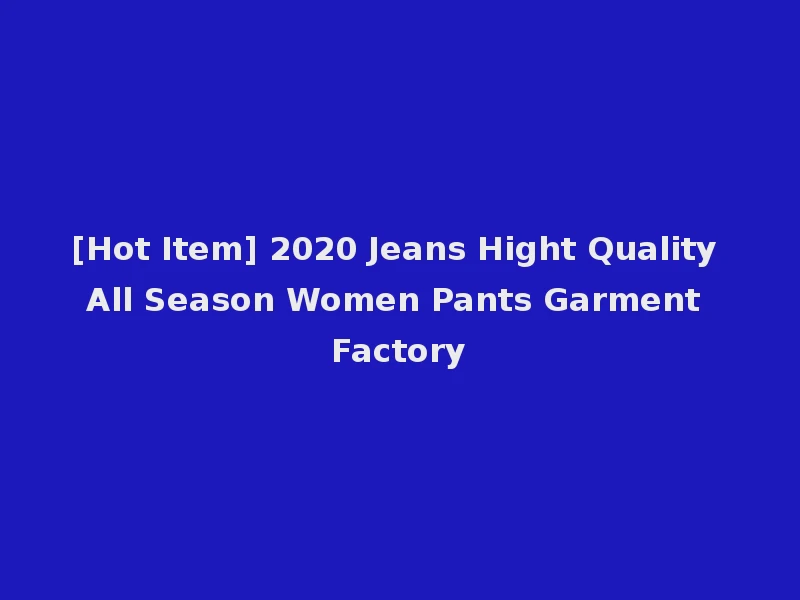 [Hot Item] 2020 Jeans Hight Quality All Season Women Pants Garment Factory